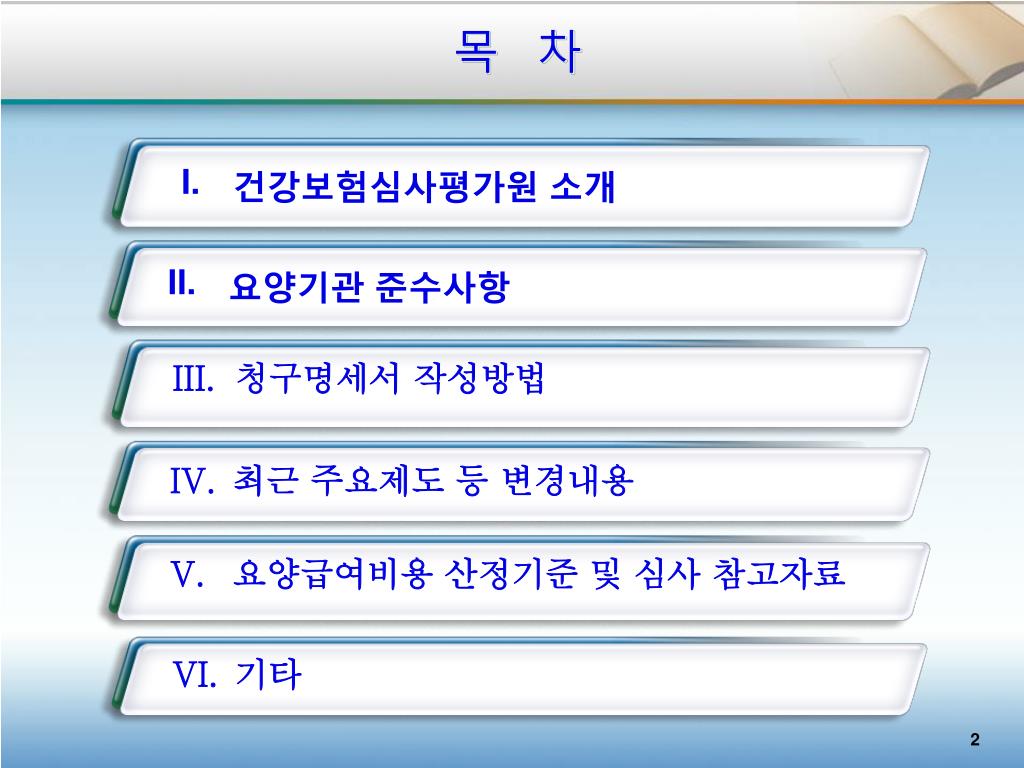 목 차

I. 건강보험심사평가원 소개

II. 요양기관 준수사항

III. 청구명세서 작성방법

IV. 최근 주요제도 등 변경내용

V. 요양급여비용 산정기준 및 심사 참고자료

VI. 기타

2